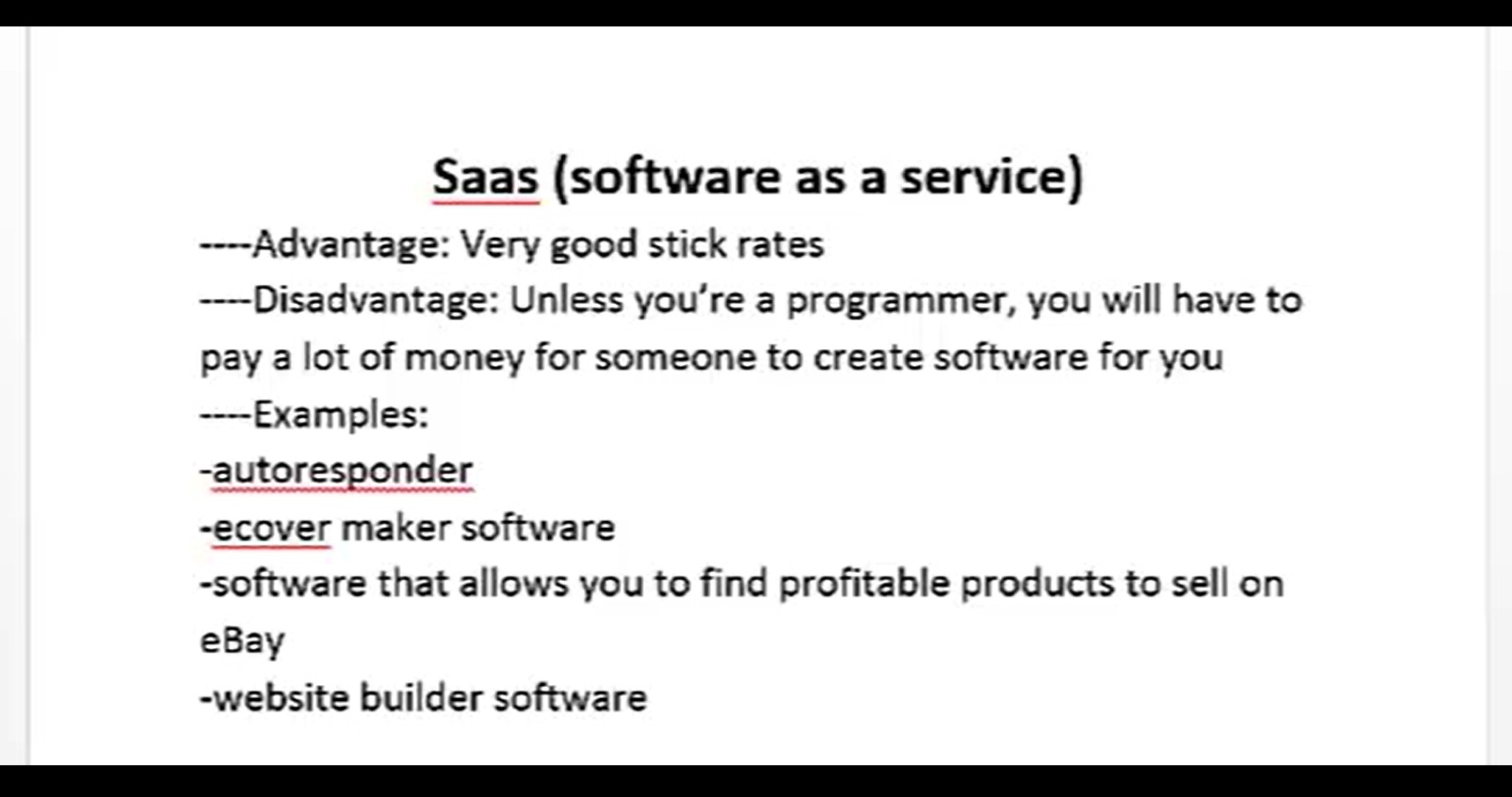 Saas (software as a service)

----Advantage: Very good stick rates

----Disadvantage: Unless you're a programmer, you will have to pay a lot of money for someone to create software for you

----Examples:

-autoresponder

-ecover maker software

-software that allows you to find profitable products to sell on eBay

-website builder software